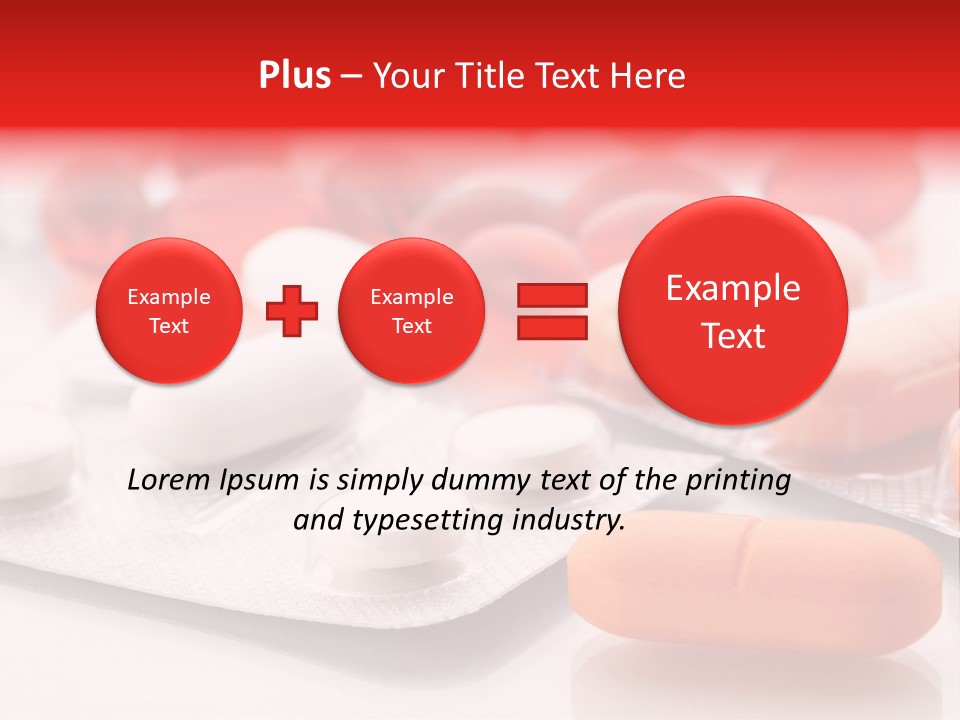 Plus – Your Title Text Here

Example Text

Example Text

Example Text

Lorem Ipsum is simply dummy text of the printing and typesetting industry.